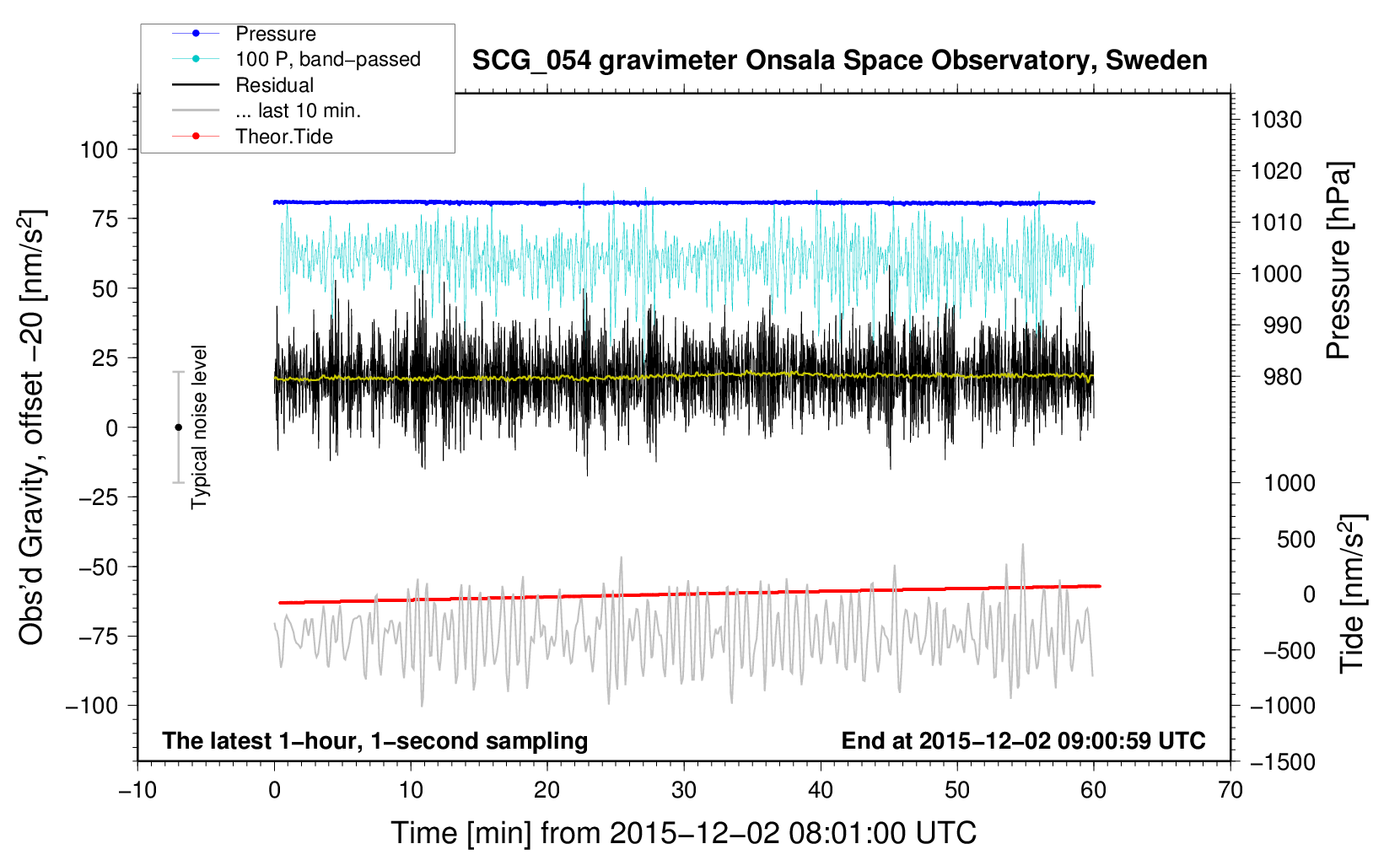 Pressure
100 P, band−passed
Residual
... last 10 min.
Theor.Tide

SCG_054 gravimeter Onsala Space Observatory, Sweden

Obs'd Gravity, offset −20 [nm/s$^2$]
100
75
50
25
0
−25
−50
−75
−100

Typical noise level

1030
1020
1010
1000
990
980
Pressure [hPa]

1000
500
0
−500
−1000
−1500
Tide [nm/s$^2$]

The latest 1−hour, 1−second sampling
End at 2015−12−02 09:00:59 UTC

−10
0
10
20
30
40
50
60
70

Time [min] from 2015−12−02 08:01:00 UTC